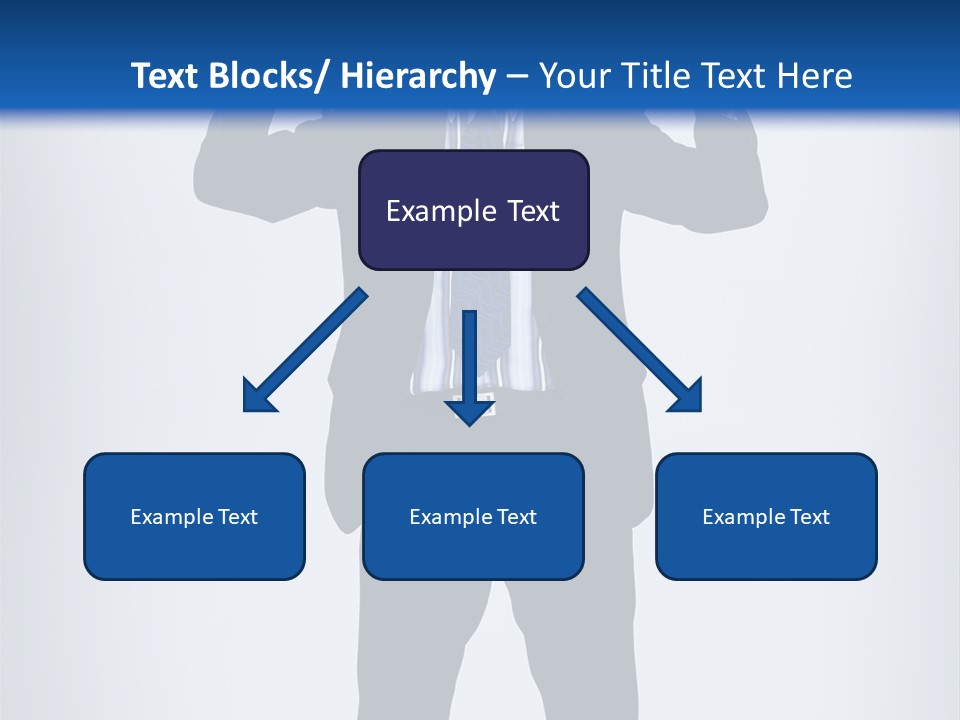 Text Blocks/ Hierarchy – Your Title Text Here

Example Text

Example Text

Example Text

Example Text